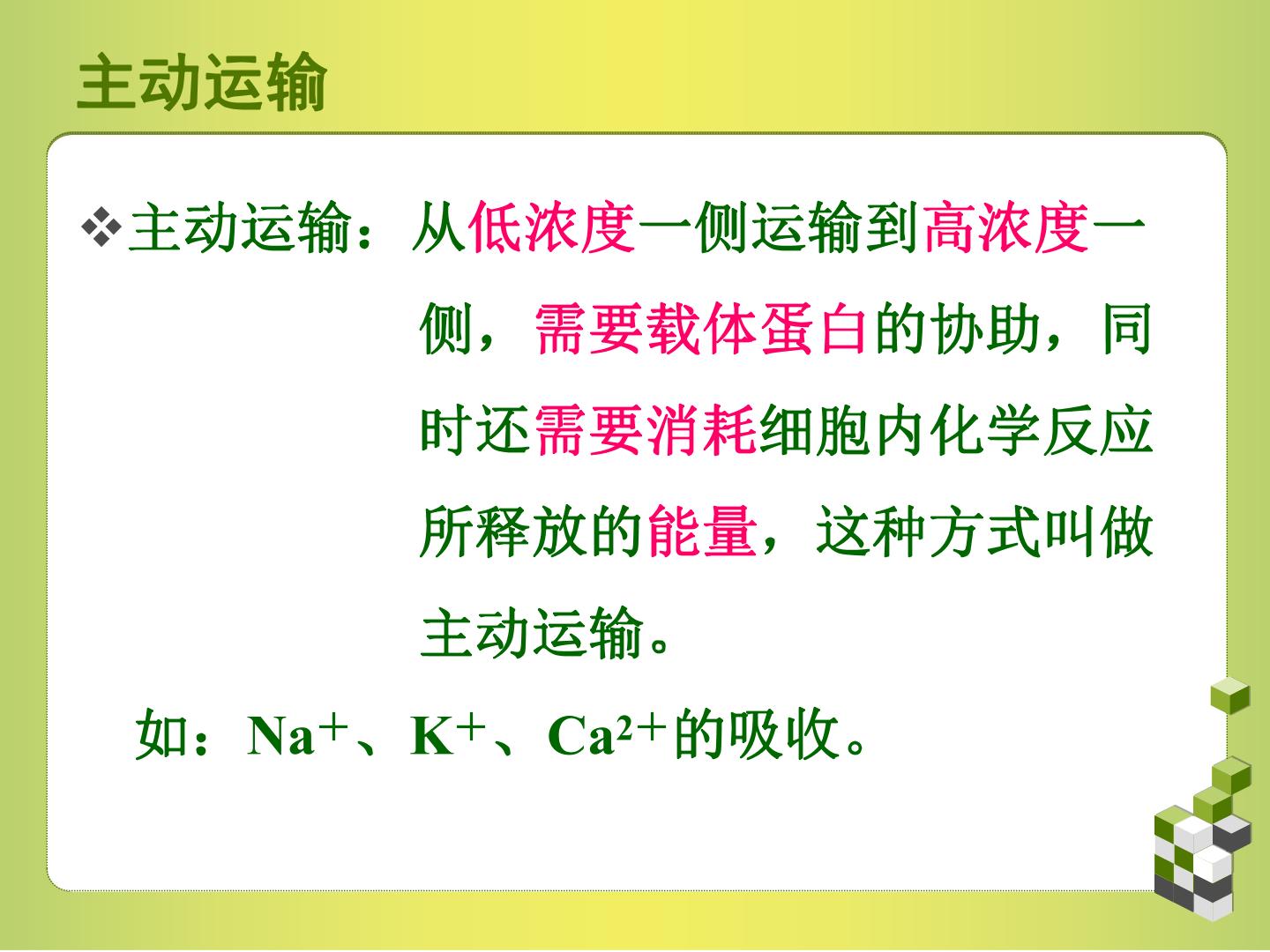 主动运输

❖主动运输：从低浓度一侧运输到高浓度一侧，需要载体蛋白的协助，同时还需要消耗细胞内化学反应所释放的能量，这种方式叫做主动运输。

如：$Na^+$、$K^+$、$Ca^{2+}$的吸收。